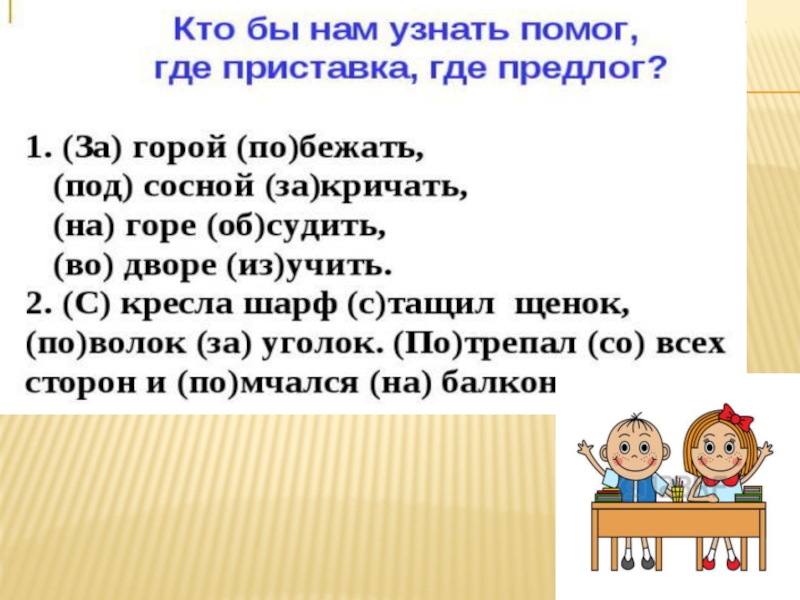 Кто бы нам узнать помог,
где приставка, где предлог?

1. (За) горой (по)бежать,
(под) сосной (за)кричать,
(на) горе (об)судить,
(во) дворе (из)учить.
2. (С) кресла шарф (с)тащил щенок, (по)волок (за) уголок. (По)трепал (со) всех сторон и (по)мчался (на) балкон